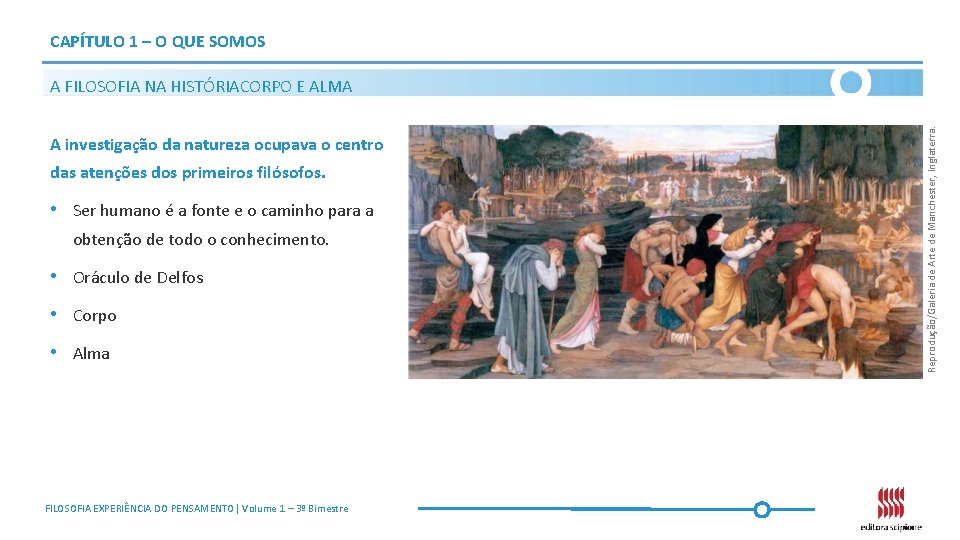 CAPÍTULO 1 – O QUE SOMOS

A FILOSOFIA NA HISTÓRIACORPO E ALMA

A investigação da natureza ocupava o centro das atenções dos primeiros filósofos.

• Ser humano é a fonte e o caminho para a obtenção de todo o conhecimento.

• Oráculo de Delfos

• Corpo

• Alma

Reprodução/Galeria de Arte de Manchester, Inglaterra.

FILOSOFIA EXPERIÊNCIA DO PENSAMENTO | Volume 1 – 3º Bimestre

editora scipione